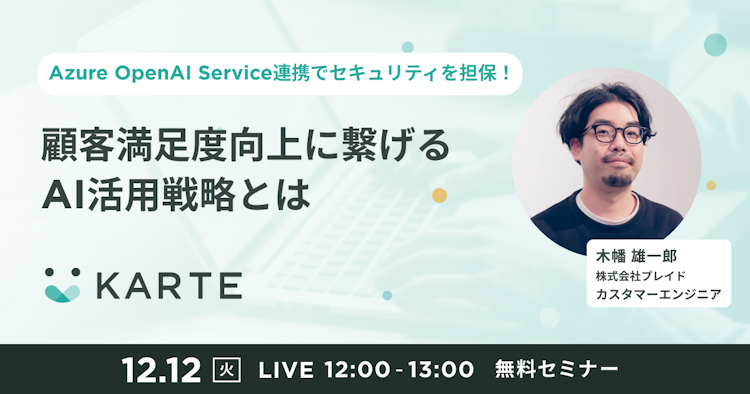 Azure OpenAI Service連携でセキュリティを担保！

顧客満足度向上に繋げる
AI活用戦略とは

KARTE

木幡 雄一郎
株式会社プレイド
カスタマーエンジニア

12.12 火 LIVE 12:00 - 13:00 無料セミナー